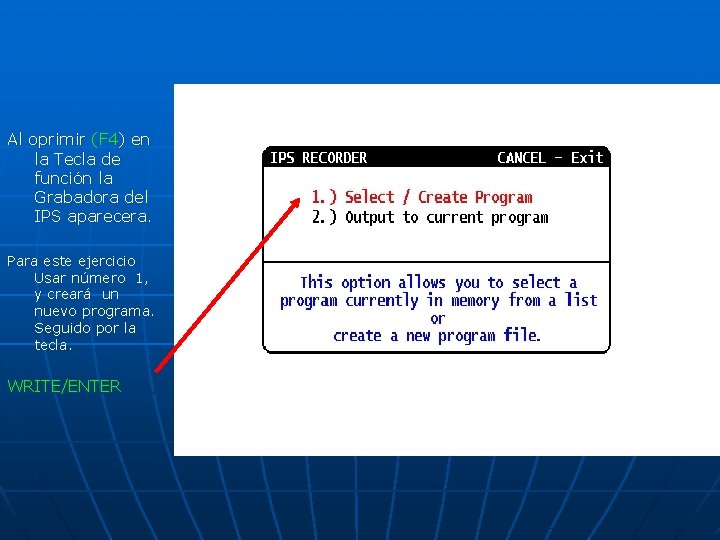 Al oprimir (F4) en la Tecla de función la Grabadora del IPS aparecera.

Para este ejercicio Usar número 1, y creará un nuevo programa. Seguido por la tecla.

WRITE/ENTER

IPS RECORDER CANCEL - Exit

1.) Select / Create Program
2.) Output to current program

This option allows you to select a program currently in memory from a list or create a new program file.